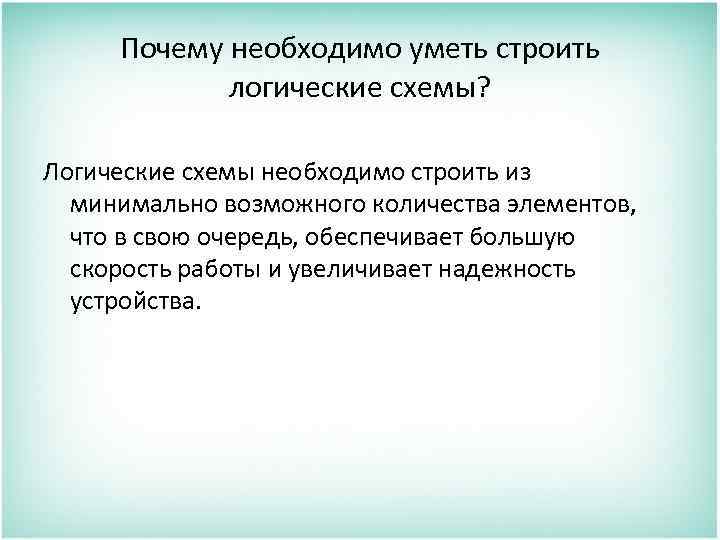 Почему необходимо уметь строить логические схемы?

Логические схемы необходимо строить из минимально возможного количества элементов, что в свою очередь, обеспечивает большую скорость работы и увеличивает надежность устройства.